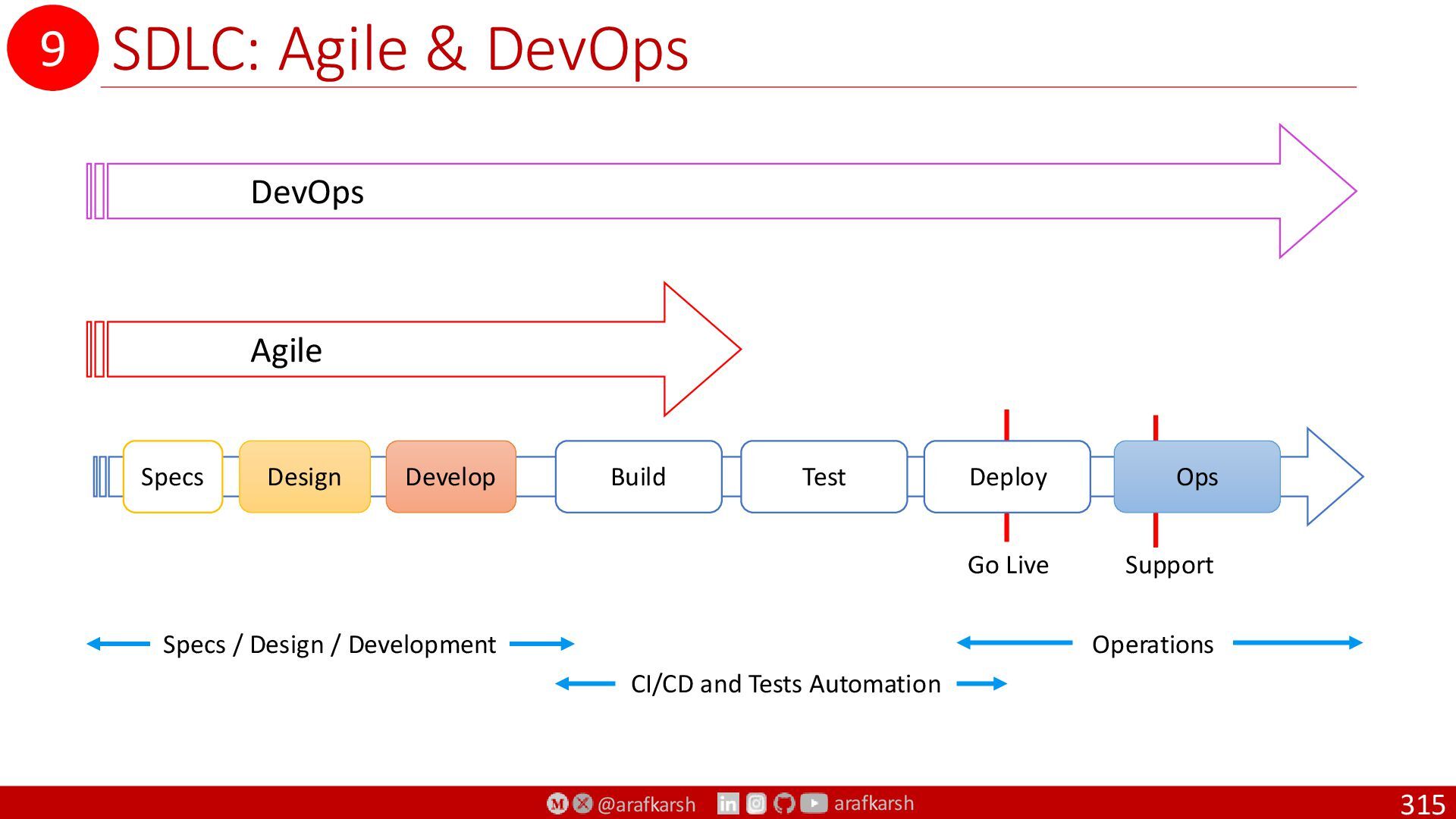 9 SDLC: Agile & DevOps

DevOps

Agile

Specs Design Develop Build Test Deploy Ops

Go Live Support

Specs / Design / Development

Operations

CI/CD and Tests Automation

@arafkarsh arafkarsh

315